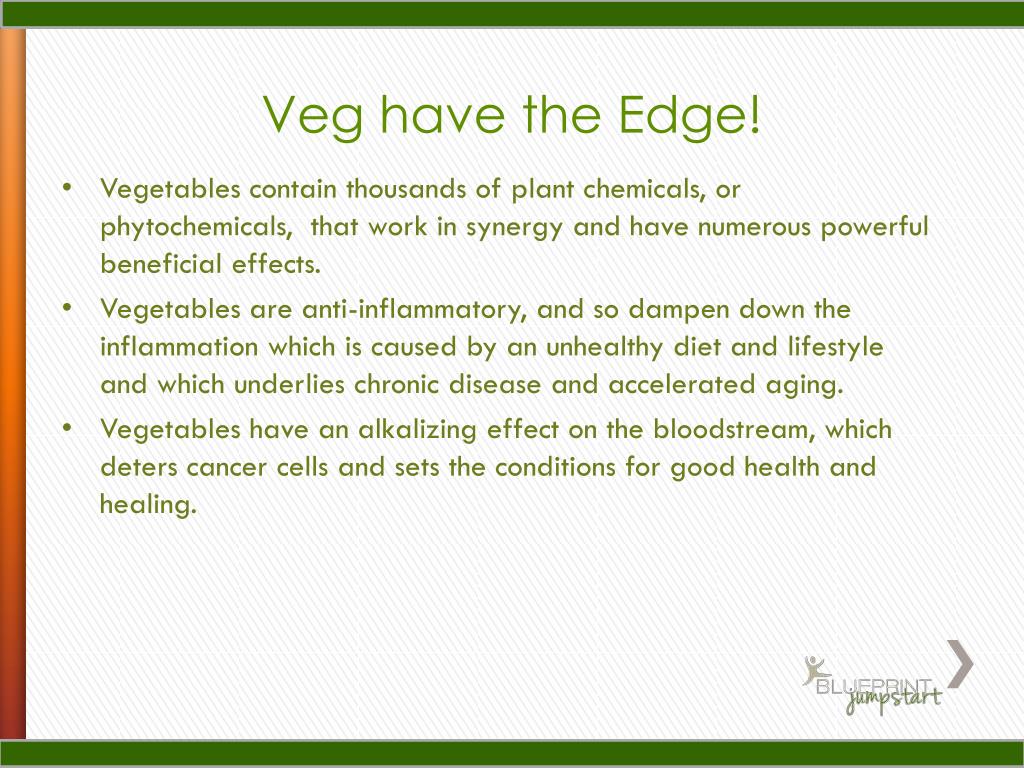 Veg have the Edge!

• Vegetables contain thousands of plant chemicals, or phytochemicals, that work in synergy and have numerous powerful beneficial effects.

• Vegetables are anti-inflammatory, and so dampen down the inflammation which is caused by an unhealthy diet and lifestyle and which underlies chronic disease and accelerated aging.

• Vegetables have an alkalizing effect on the bloodstream, which deters cancer cells and sets the conditions for good health and healing.

BLUEPRINT jumpstart